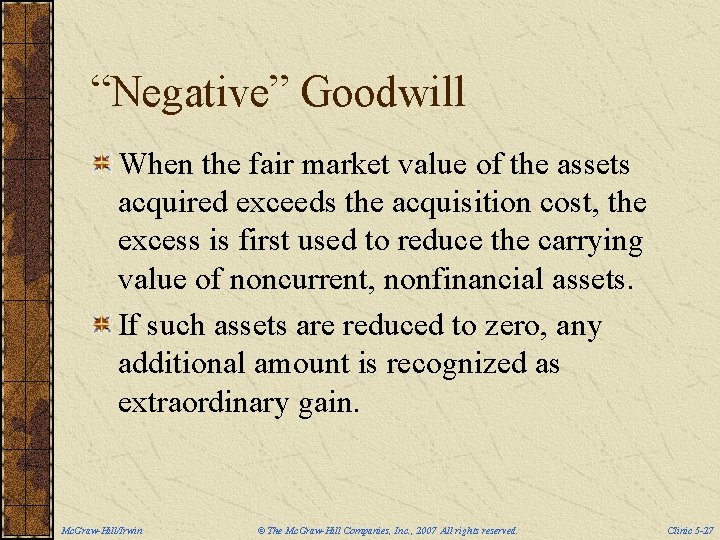 “Negative” Goodwill

When the fair market value of the assets acquired exceeds the acquisition cost, the excess is first used to reduce the carrying value of noncurrent, nonfinancial assets.

If such assets are reduced to zero, any additional amount is recognized as extraordinary gain.

McGraw-Hill/Irwin © The McGraw-Hill Companies, Inc., 2007 All rights reserved. Clinic 5-27